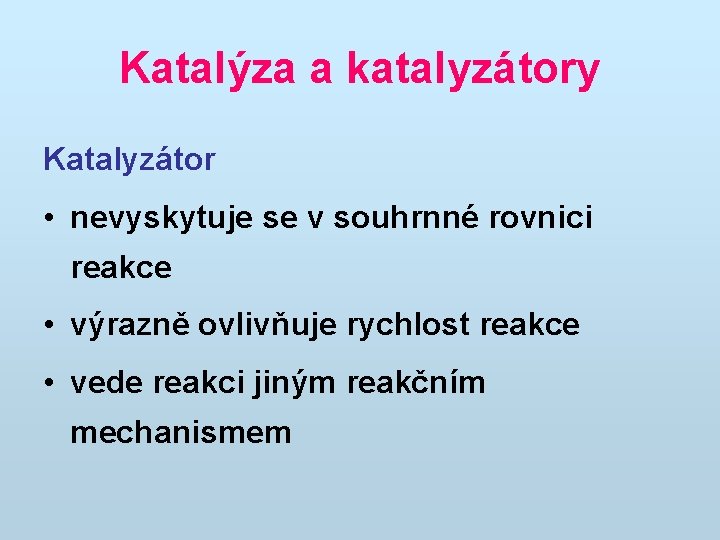 Katalýza a katalyzátory

Katalyzátor

• nevyskytuje se v souhrnné rovnici reakce

• výrazně ovlivňuje rychlost reakce

• vede reakci jiným reakčním mechanismem